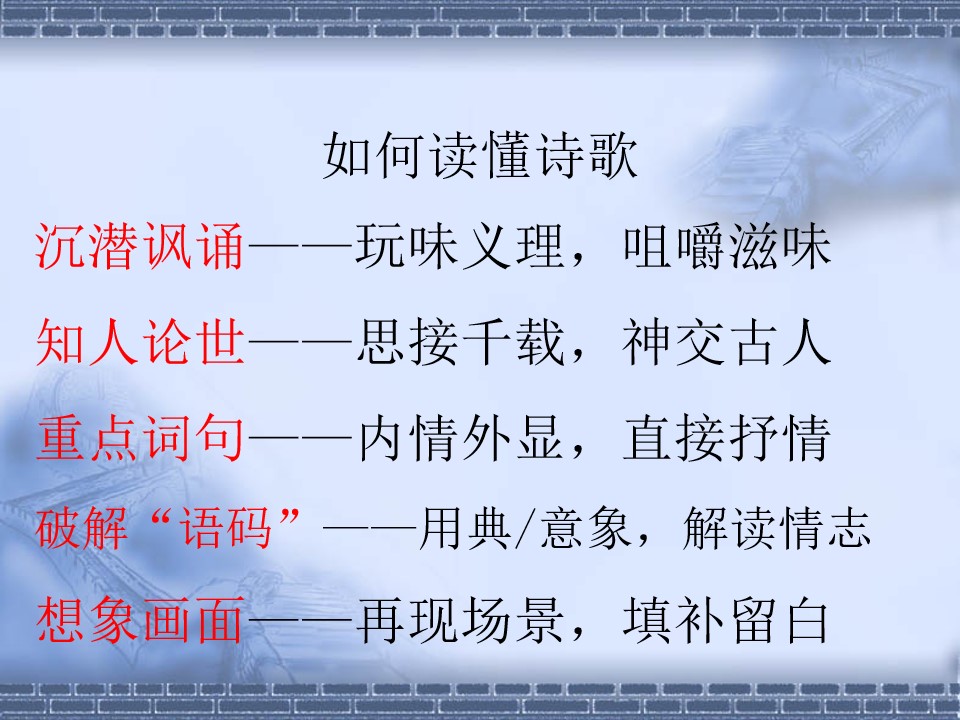 如何读懂诗歌

沉潜讽诵——玩味义理，咀嚼滋味

知人论世——思接千载，神交古人

重点词句——内情外显，直接抒情

破解“语码”——用典/意象，解读情志

想象画面——再现场景，填补留白